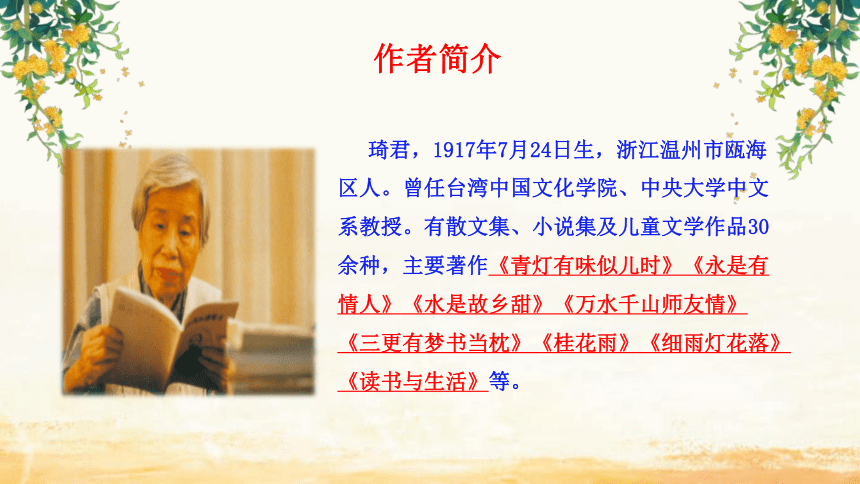 作者简介

琦君，1917年7月24日生，浙江温州市瓯海区人。曾任台湾中国文化学院、中央大学中文系教授。有散文集、小说集及儿童文学作品30余种，主要著作《青灯有味似儿时》《永是有情人》《水是故乡甜》《万水千山师友情》《三更有梦书当枕》《桂花雨》《细雨灯花落》《读书与生活》等。